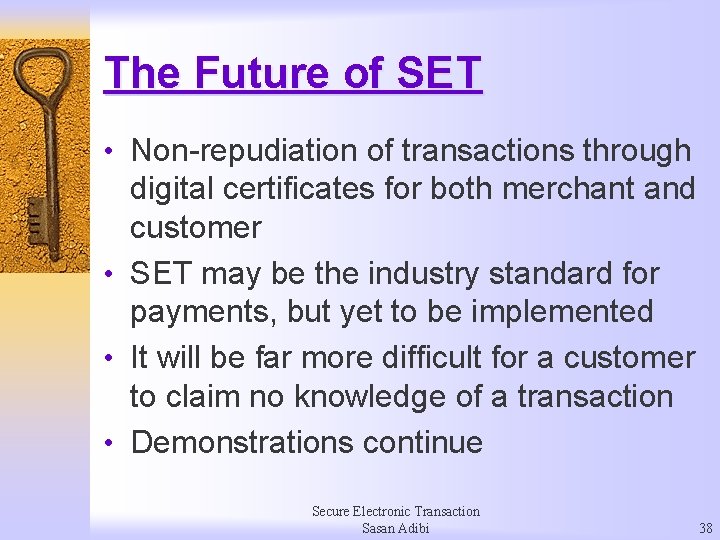 The Future of SET

• Non-repudiation of transactions through digital certificates for both merchant and customer
• SET may be the industry standard for payments, but yet to be implemented
• It will be far more difficult for a customer to claim no knowledge of a transaction
• Demonstrations continue

Secure Electronic Transaction
Sasan Adibi

38